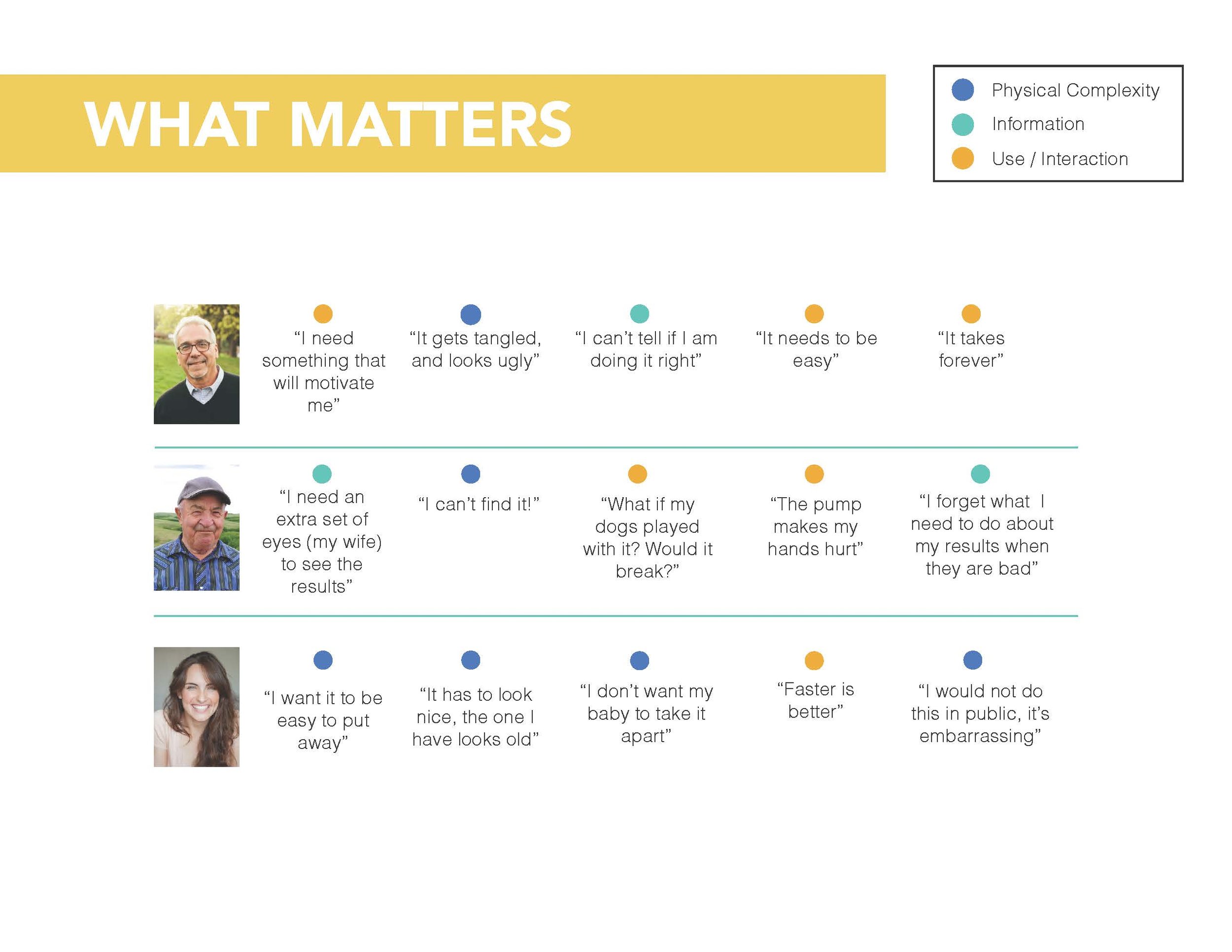 WHAT MATTERS

Physical Complexity
Information
Use / Interaction

“I need something that will motivate me”

“It gets tangled, and looks ugly”

“I can’t tell if I am doing it right”

“It needs to be easy”

“It takes forever”

“I need an extra set of eyes (my wife) to see the results”

“I can’t find it!”

“What if my dogs played with it? Would it break?”

“The pump makes my hands hurt”

“I forget what I need to do about my results when they are bad”

“I want it to be easy to put away”

“It has to look nice, the one I have looks old”

“I don’t want my baby to take it apart”

“Faster is better”

“I would not do this in public, it’s embarrassing”